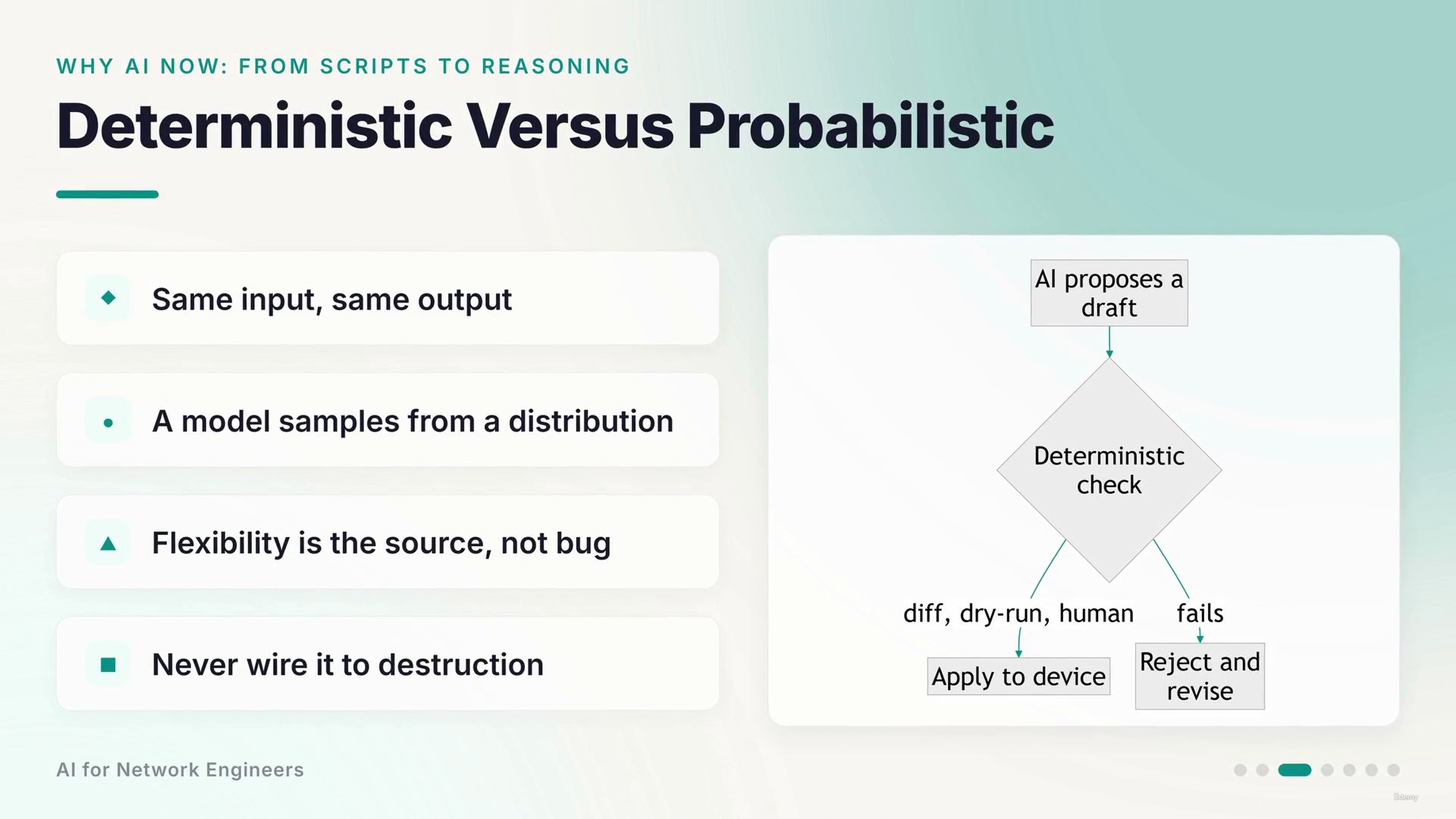 WHY AI NOW: FROM SCRIPTS TO REASONING

Deterministic Versus Probabilistic

Same input, same output

A model samples from a distribution

Flexibility is the source, not bug

Never wire it to destruction

AI proposes a draft

Deterministic check

diff, dry-run, human

fails

Apply to device

Reject and revise

AI for Network Engineers

Udemy